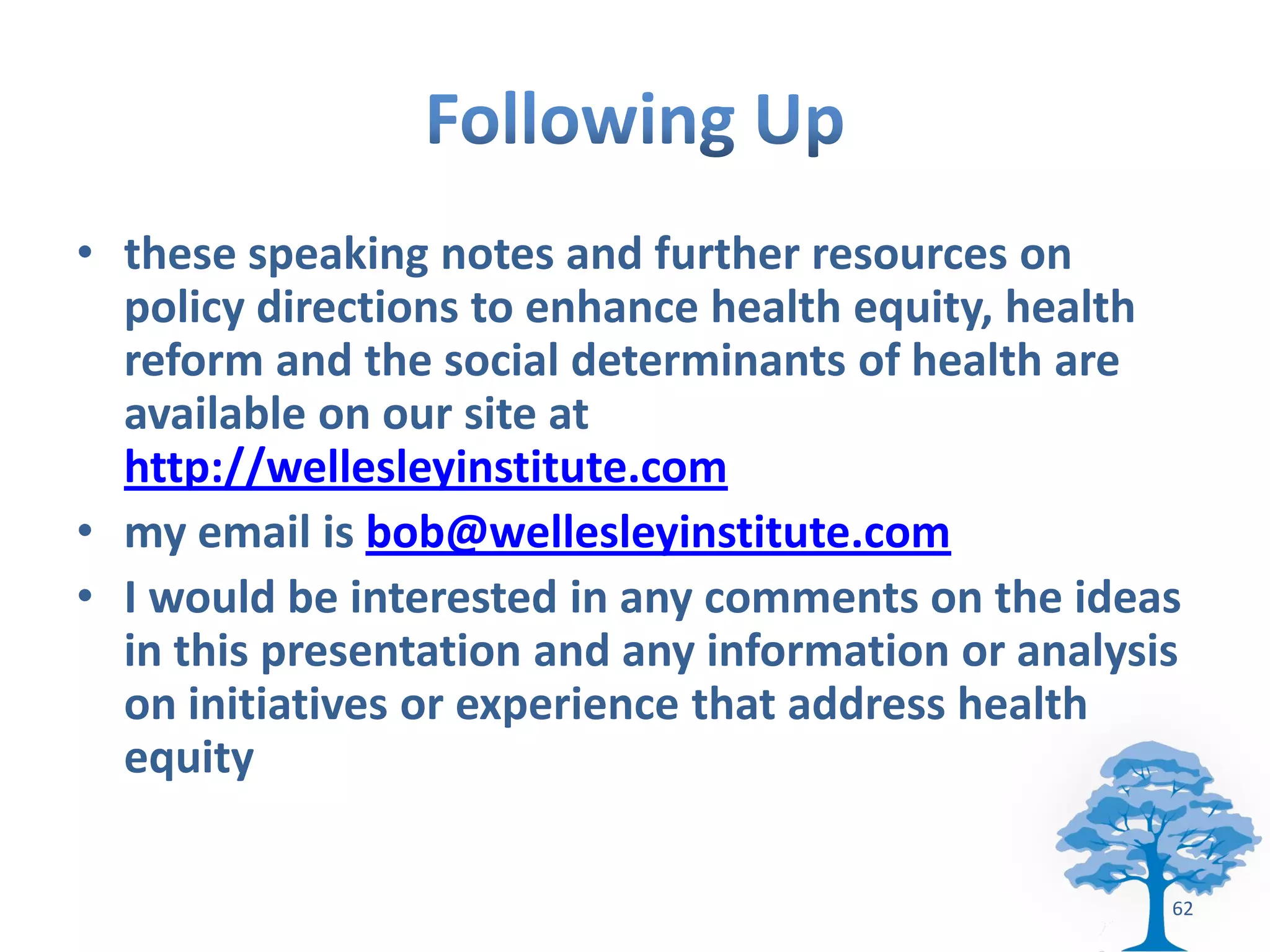 Following Up

• these speaking notes and further resources on policy directions to enhance health equity, health reform and the social determinants of health are available on our site at http://wellesleyinstitute.com
• my email is bob@wellesleyinstitute.com
• I would be interested in any comments on the ideas in this presentation and any information or analysis on initiatives or experience that address health equity

62